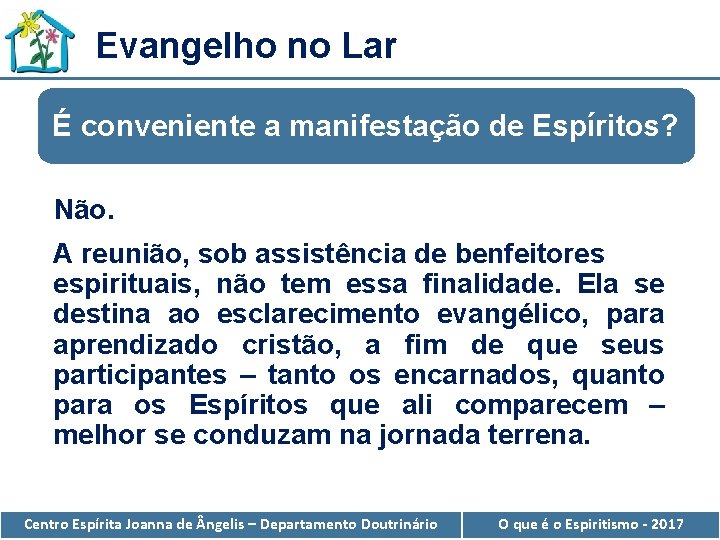 Evangelho no Lar

É conveniente a manifestação de Espíritos?

Não.

A reunião, sob assistência de benfeitores espirituais, não tem essa finalidade. Ela se destina ao esclarecimento evangélico, para aprendizado cristão, a fim de que seus participantes – tanto os encarnados, quanto para os Espíritos que ali comparecem – melhor se conduzam na jornada terrena.

Centro Espírita Joanna de Ângelis – Departamento Doutrinário

O que é o Espiritismo - 2017